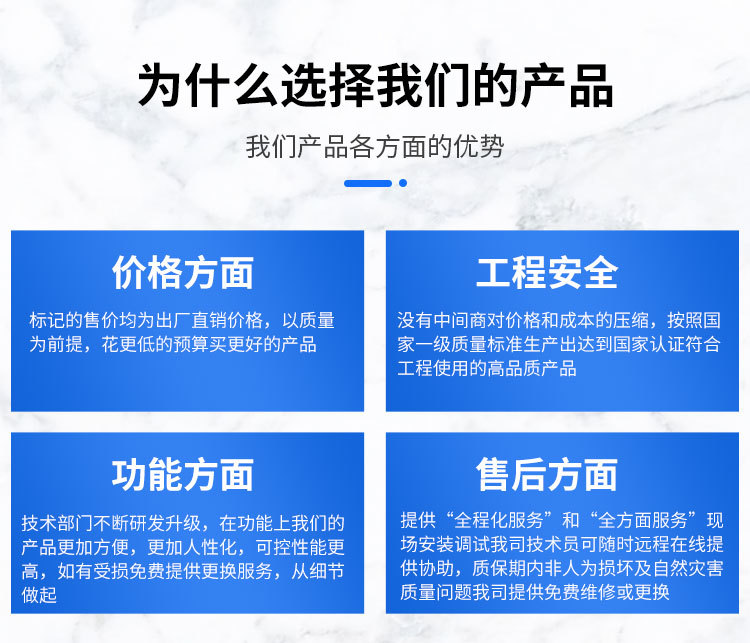 为什么选择我们的产品

我们产品各方面的优势

价格方面

标记的售价均为出厂直销价格，以质量为前提，花更低的预算买更好的产品

工程安全

没有中间商对价格和成本的压缩，按照国家一级质量标准生产出达到国家认证符合工程使用的高品质产品

功能方面

技术部门不断研发升级，在功能上我们的产品更加方便，更加人性化，可控性能更高，如有受损免费提供更换服务，从细节做起

售后方面

提供“全程化服务”和“全方面服务”现场安装调试我司技术员可随时远程在线提供协助，质保期内非人为损坏及自然灾害质量问题我司提供免费维修或更换